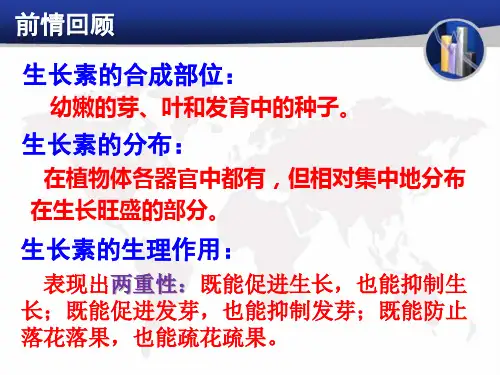 前情回顾

生长素的合成部位：

幼嫩的芽、叶和发育中的种子。

生长素的分布：

在植物体各器官中都有，但相对集中地分布在生长旺盛的部分。

生长素的生理作用：

表现出两重性：既能促进生长，也能抑制生长；既能促进发芽，也能抑制发芽；既能防止落花落果，也能疏花疏果。